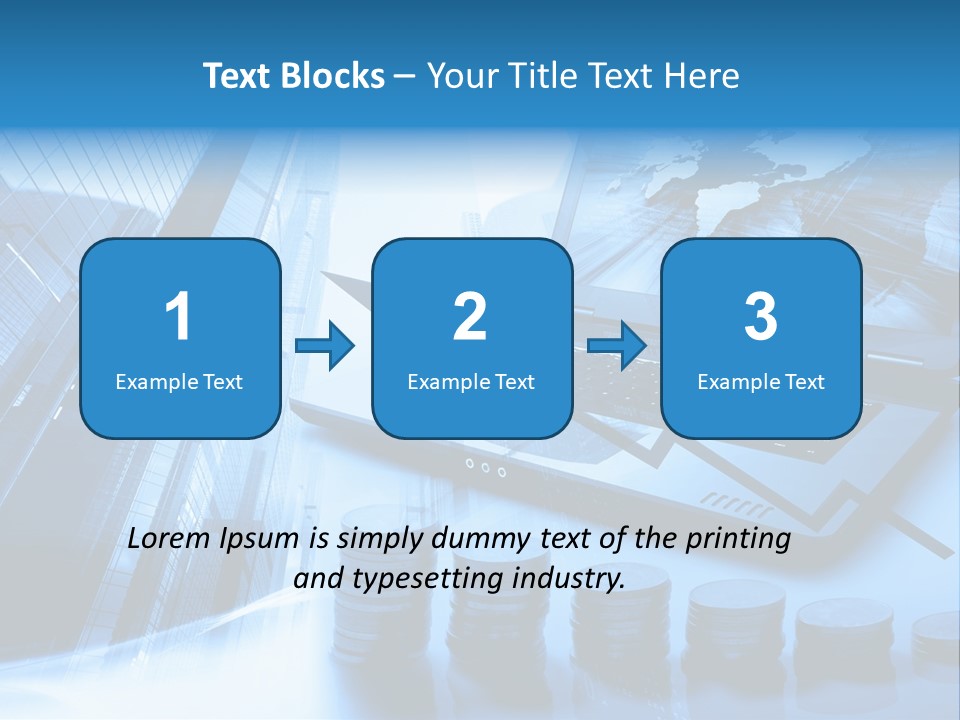 Text Blocks – Your Title Text Here

1
Example Text

2
Example Text

3
Example Text

Lorem Ipsum is simply dummy text of the printing and typesetting industry.